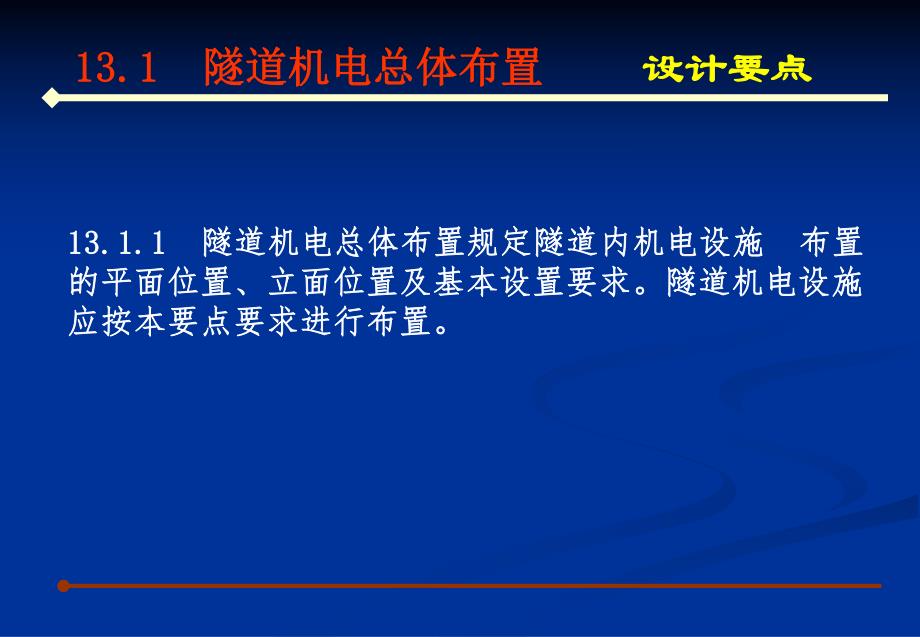 13.1 隧道机电总体布置 设计要点

13.1.1 隧道机电总体布置规定隧道内机电设施 布置的平面位置、立面位置及基本设置要求。隧道机电设施应按本要点要求进行布置。